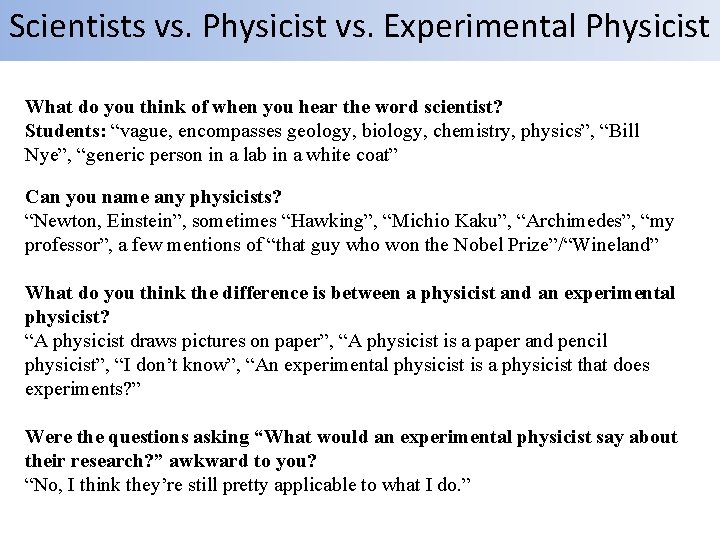 Scientists vs. Physicist vs. Experimental Physicist

What do you think of when you hear the word scientist?
Students: “vague, encompasses geology, biology, chemistry, physics”, “Bill Nye”, “generic person in a lab in a white coat”

Can you name any physicists?
“Newton, Einstein”, sometimes “Hawking”, “Michio Kaku”, “Archimedes”, “my professor”, a few mentions of “that guy who won the Nobel Prize”/“Wineland”

What do you think the difference is between a physicist and an experimental physicist?
“A physicist draws pictures on paper”, “A physicist is a paper and pencil physicist”, “I don’t know”, “An experimental physicist is a physicist that does experiments?”

Were the questions asking “What would an experimental physicist say about their research?” awkward to you?
“No, I think they’re still pretty applicable to what I do.”